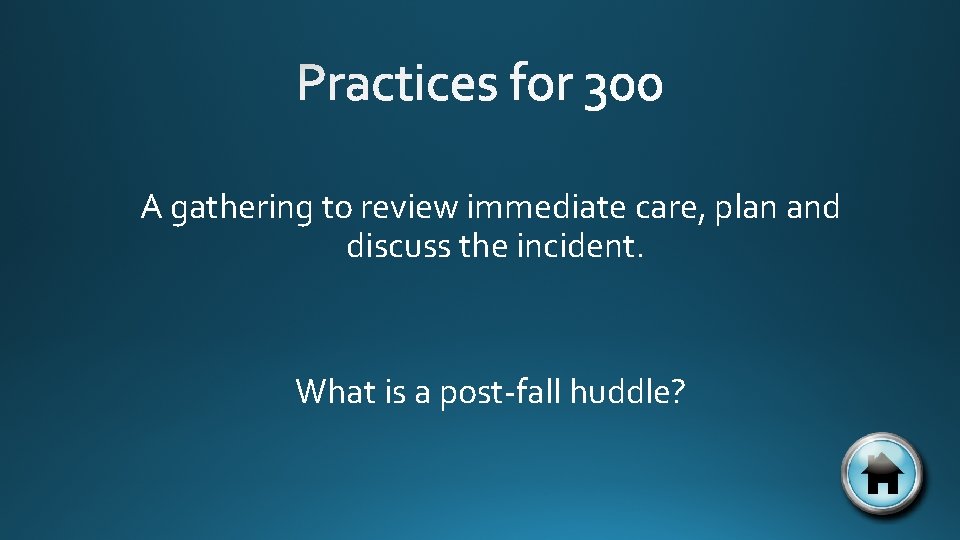 Practices for 300

A gathering to review immediate care, plan and discuss the incident.

What is a post-fall huddle?